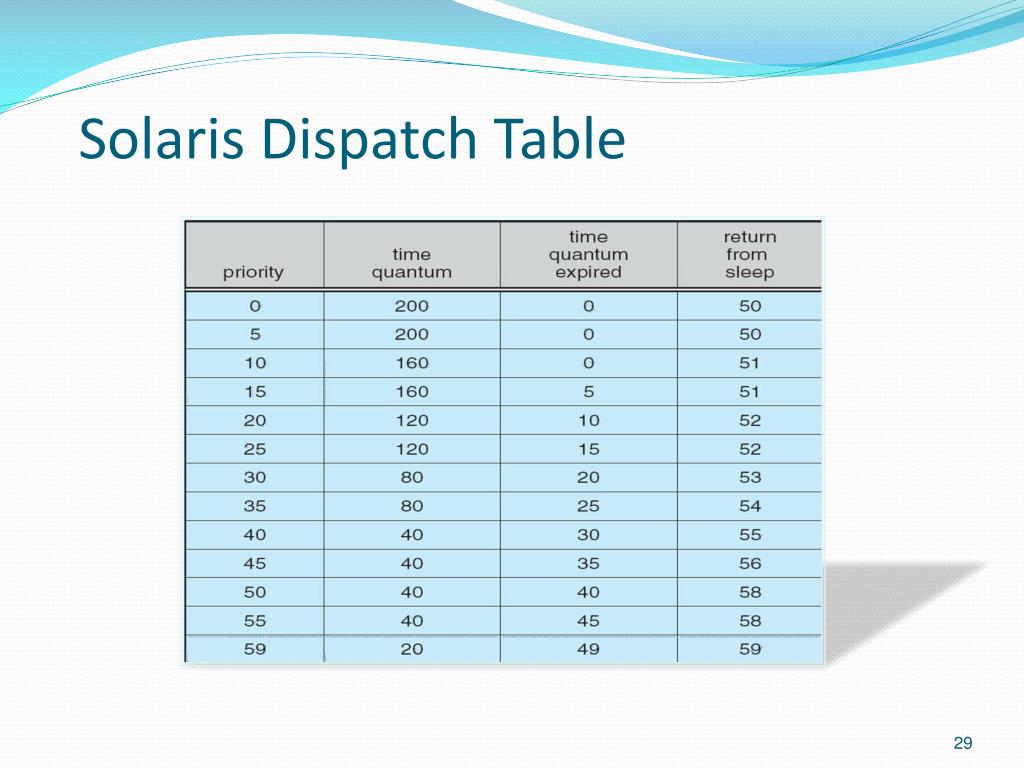 Solaris Dispatch Table

| priority | time quantum | time quantum expired | return from sleep |
|---|---|---|---|
| 0 | 200 | 0 | 50 |
| 5 | 200 | 0 | 50 |
| 10 | 160 | 0 | 51 |
| 15 | 160 | 5 | 51 |
| 20 | 120 | 10 | 52 |
| 25 | 120 | 15 | 52 |
| 30 | 80 | 20 | 53 |
| 35 | 80 | 25 | 54 |
| 40 | 40 | 30 | 55 |
| 45 | 40 | 35 | 56 |
| 50 | 40 | 40 | 58 |
| 55 | 40 | 45 | 58 |
| 59 | 20 | 49 | 59 |

29